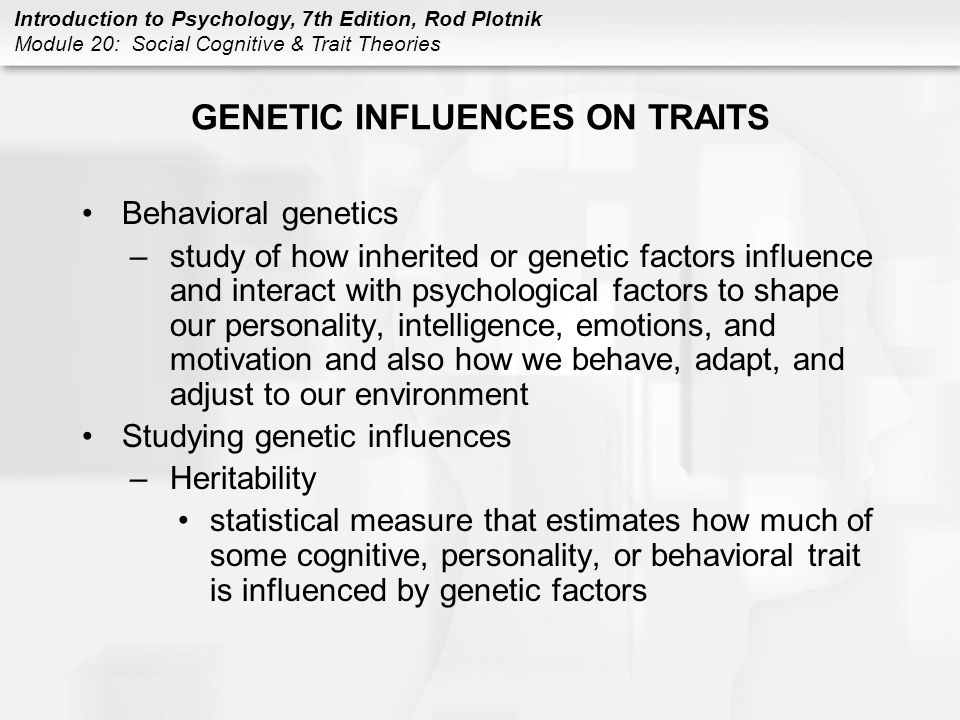 Introduction to Psychology, 7th Edition, Rod Plotnik
Module 20: Social Cognitive & Trait Theories

GENETIC INFLUENCES ON TRAITS

• Behavioral genetics
– study of how inherited or genetic factors influence and interact with psychological factors to shape our personality, intelligence, emotions, and motivation and also how we behave, adapt, and adjust to our environment
• Studying genetic influences
– Heritability
• statistical measure that estimates how much of some cognitive, personality, or behavioral trait is influenced by genetic factors